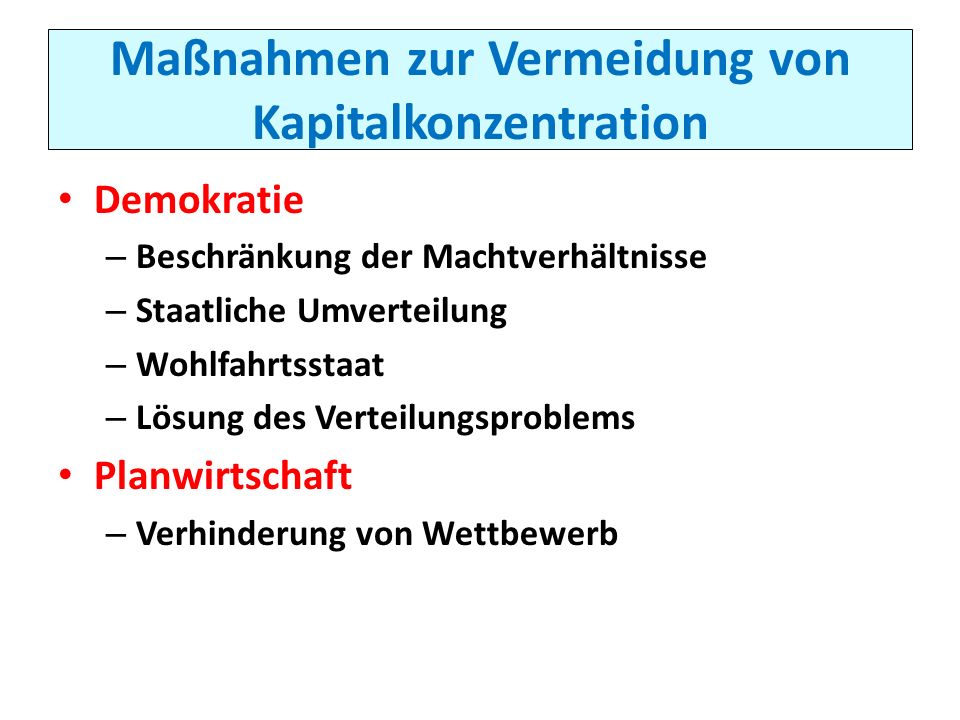 Maßnahmen zur Vermeidung von Kapitalkonzentration

• Demokratie
– Beschränkung der Machtverhältnisse
– Staatliche Umverteilung
– Wohlfahrtsstaat
– Lösung des Verteilungsproblems
• Planwirtschaft
– Verhinderung von Wettbewerb